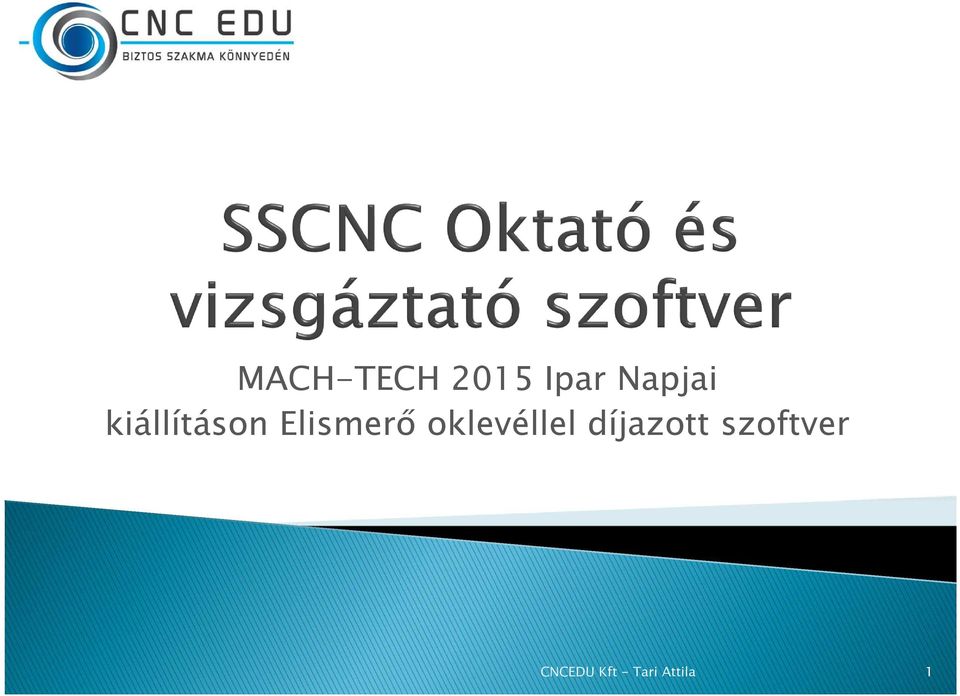 CNC EDU
BIZTOS SZAKMA KÖNNYEDÉN

SSCNC Oktató és vizsgáztató szoftver

MACH-TECH 2015 Ipar Napjai kiállításon Elismerő oklevéllel díjazott szoftver

CNCEDU Kft - Tari Attila

1